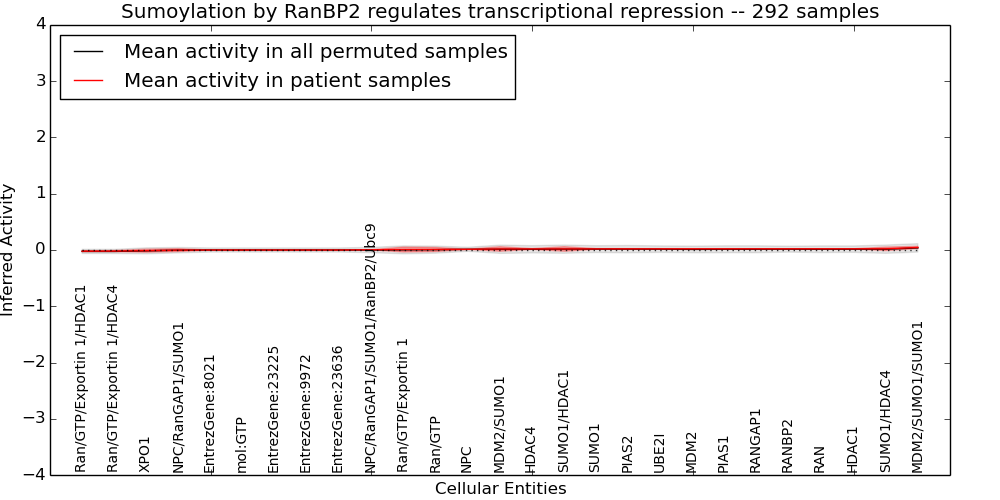 Sumoylation by RanBP2 regulates transcriptional repression -- 292 samples

Mean activity in all permuted samples
Mean activity in patient samples

Inferred Activity

4
3
2
1
0
−1
−2
−3
−4

Ran/GTP/Exportin 1/HDAC1
Ran/GTP/Exportin 1/HDAC4
XPO1
NPC/RanGAP1/SUMO1
EntrezGene:8021
mol:GTP
EntrezGene:23225
EntrezGene:9972
EntrezGene:23636
NPC/RanGAP1/SUMO1/RanBP2/Ubc9
Ran/GTP/Exportin 1
Ran/GTP
NPC
MDM2/SUMO1
HDAC4
SUMO1/HDAC1
SUMO1
PIAS2
UBE2I
MDM2
PIAS1
RANGAP1
RANBP2
RAN
HDAC1
SUMO1/HDAC4
MDM2/SUMO1/SUMO1

Cellular Entities